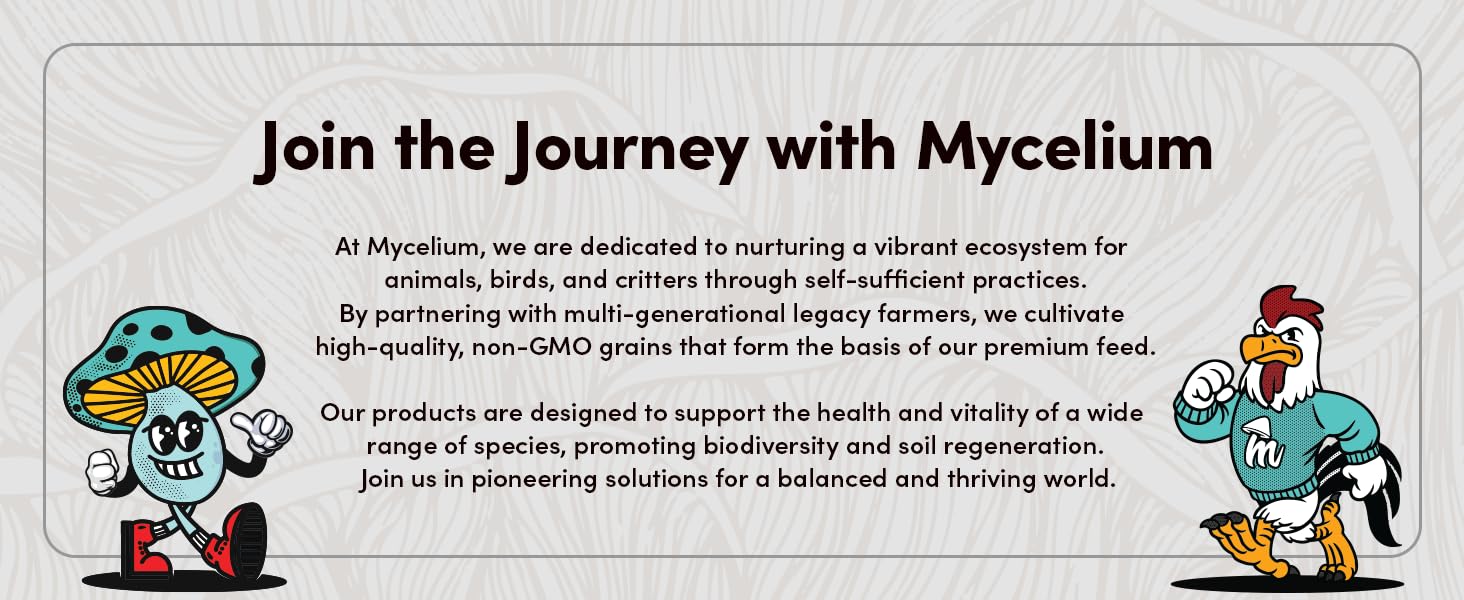 Join the Journey with Mycelium

At Mycelium, we are dedicated to nurturing a vibrant ecosystem for animals, birds, and critters through self-sufficient practices. By partnering with multi-generational legacy farmers, we cultivate high-quality, non-GMO grains that form the basis of our premium feed.

Our products are designed to support the health and vitality of a wide range of species, promoting biodiversity and soil regeneration. Join us in pioneering solutions for a balanced and thriving world.

m